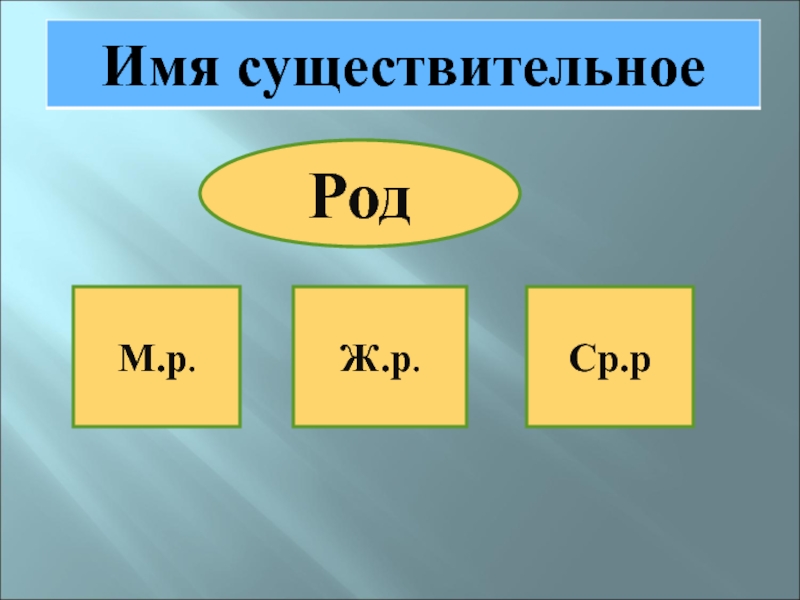 Имя существительное

Род

М.р.

Ж.р.

Ср.р